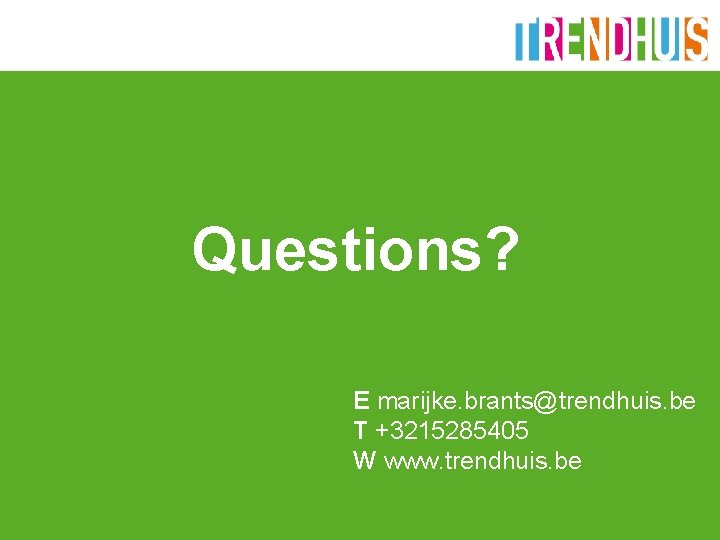 TRENDHUIS

Questions?

E marijke.brants@trendhuis.be
T +3215285405
W www.trendhuis.be